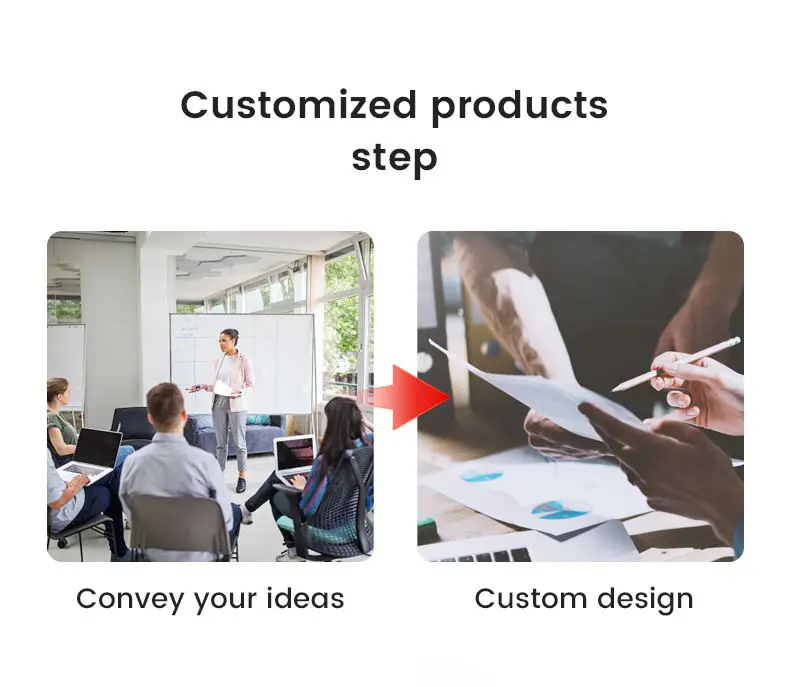 Customized products step

Convey your ideas

Custom design